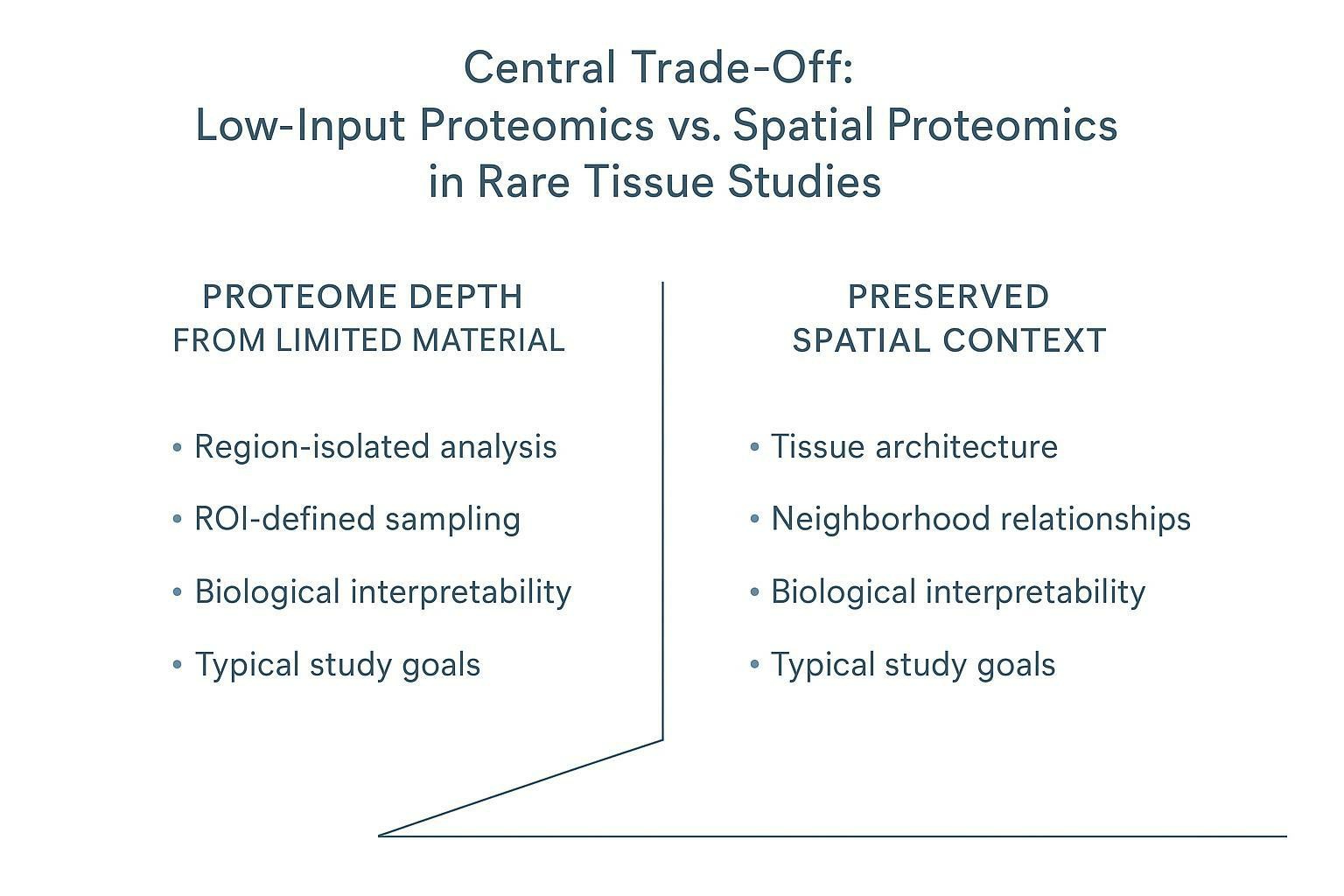 Central Trade-Off:
Low-Input Proteomics vs. Spatial Proteomics in Rare Tissue Studies

PROTEOME DEPTH
FROM LIMITED MATERIAL

• Region-isolated analysis
• ROI-defined sampling
• Biological interpretability
• Typical study goals

PRESERVED
SPATIAL CONTEXT

• Tissue architecture
• Neighborhood relationships
• Biological interpretability
• Typical study goals